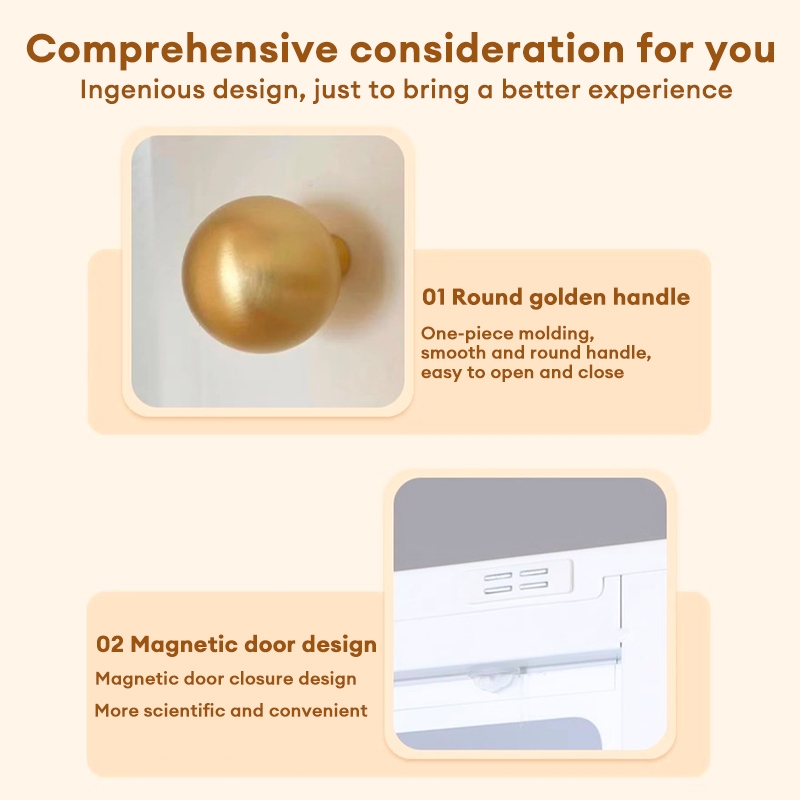 Comprehensive consideration for you
Ingenious design, just to bring a better experience

01 Round golden handle
One-piece molding, smooth and round handle, easy to open and close

02 Magnetic door design
Magnetic door closure design
More scientific and convenient